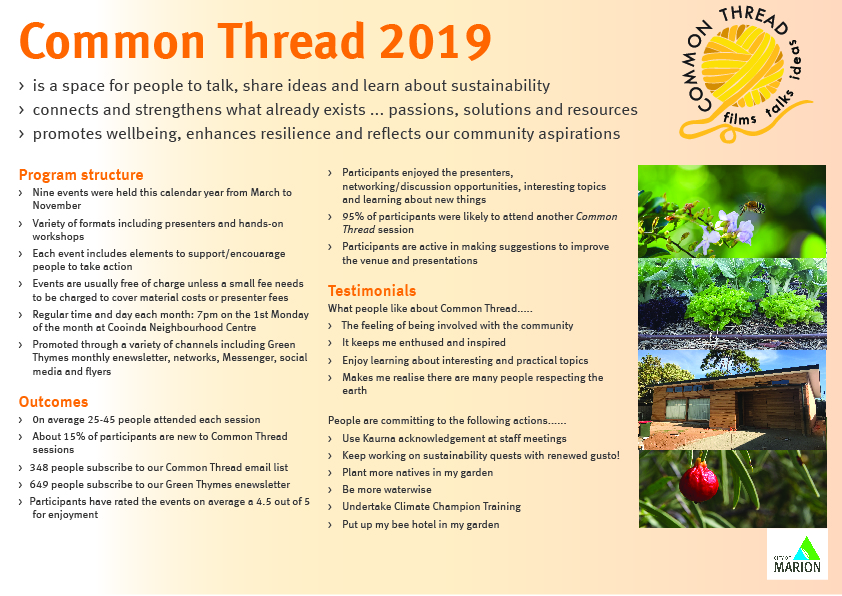 Common Thread 2019

› is a space for people to talk, share ideas and learn about sustainability
› connects and strengthens what already exists ... passions, solutions and resources
› promotes wellbeing, enhances resilience and reflects our community aspirations

COMMON THREAD
films talks ideas

Program structure
› Nine events were held this calendar year from March to November
› Variety of formats including presenters and hands-on workshops
› Each event includes elements to support/encouarage people to take action
› Events are usually free of charge unless a small fee needs to be charged to cover material costs or presenter fees
› Regular time and day each month: 7pm on the 1st Monday of the month at Cooinda Neighbourhood Centre
› Promoted through a variety of channels including Green Thymes monthly enewsletter, networks, Messenger, social media and flyers

Outcomes
› On average 25-45 people attended each session
› About 15% of participants are new to Common Thread sessions
› 348 people subscribe to our Common Thread email list
› 649 people subscribe to our Green Thymes enewsletter
› Participants have rated the events on average a 4.5 out of 5 for enjoyment

› Participants enjoyed the presenters, networking/discussion opportunities, interesting topics and learning about new things
› 95% of participants were likely to attend another Common Thread session
› Participants are active in making suggestions to improve the venue and presentations

Testimonials
What people like about Common Thread.....
› The feeling of being involved with the community
› It keeps me enthused and inspired
› Enjoy learning about interesting and practical topics
› Makes me realise there are many people respecting the earth

People are committing to the following actions......
› Use Kaurna acknowledgement at staff meetings
› Keep working on sustainability quests with renewed gusto!
› Plant more natives in my garden
› Be more waterwise
› Undertake Climate Champion Training
› Put up my bee hotel in my garden

CITY OF MARION